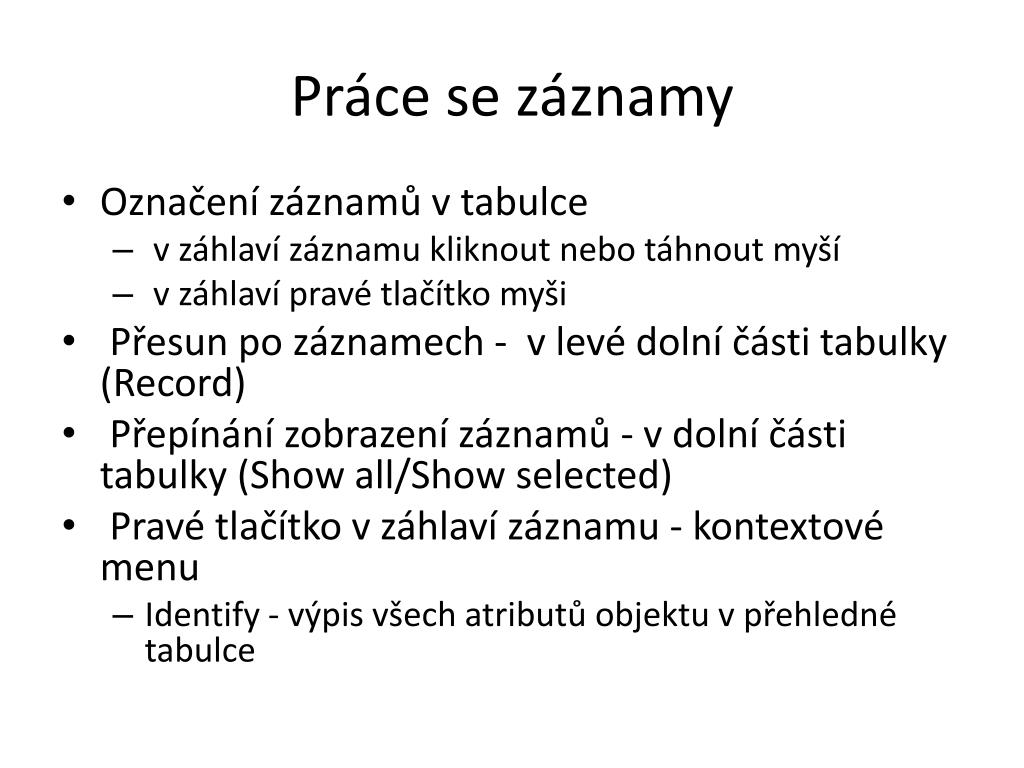 Práce se záznamy

• Označení záznamů v tabulce
  – v záhlaví záznamu kliknout nebo táhnout myší
  – v záhlaví pravé tlačítko myši
• Přesun po záznamech - v levé dolní části tabulky (Record)
• Přepínání zobrazení záznamů - v dolní části tabulky (Show all/Show selected)
• Pravé tlačítko v záhlaví záznamu - kontextové menu
  – Identify - výpis všech atributů objektu v přehledné tabulce